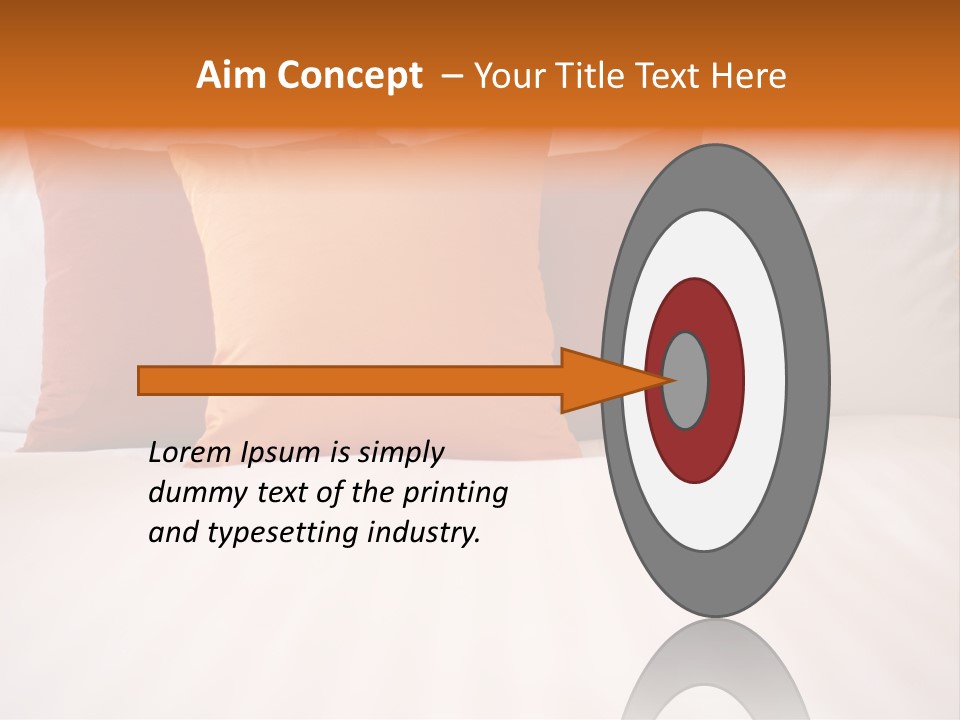 Aim Concept – Your Title Text Here

Lorem Ipsum is simply dummy text of the printing and typesetting industry.